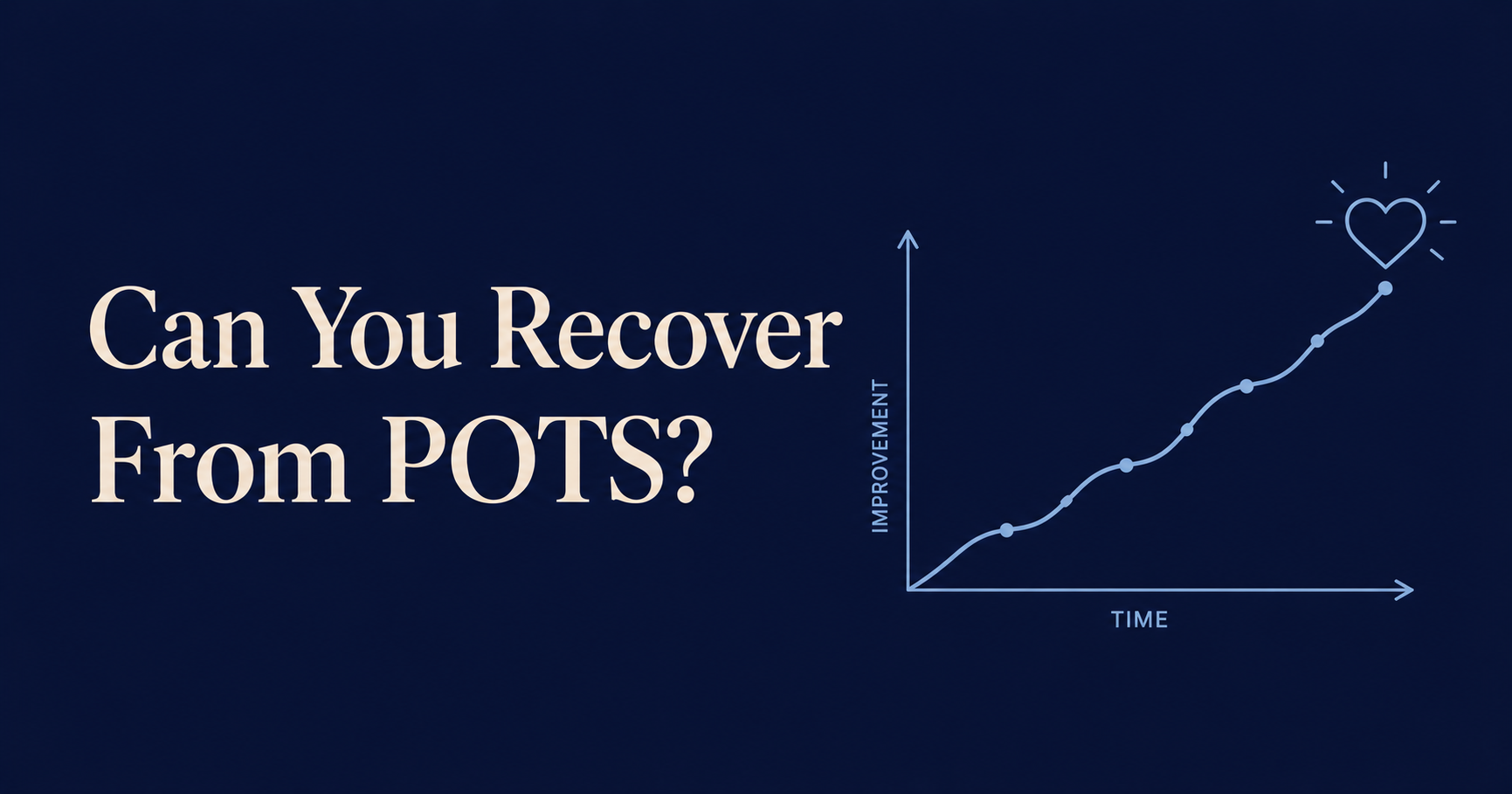 Can You Recover From POTS?

IMPROVEMENT

TIME